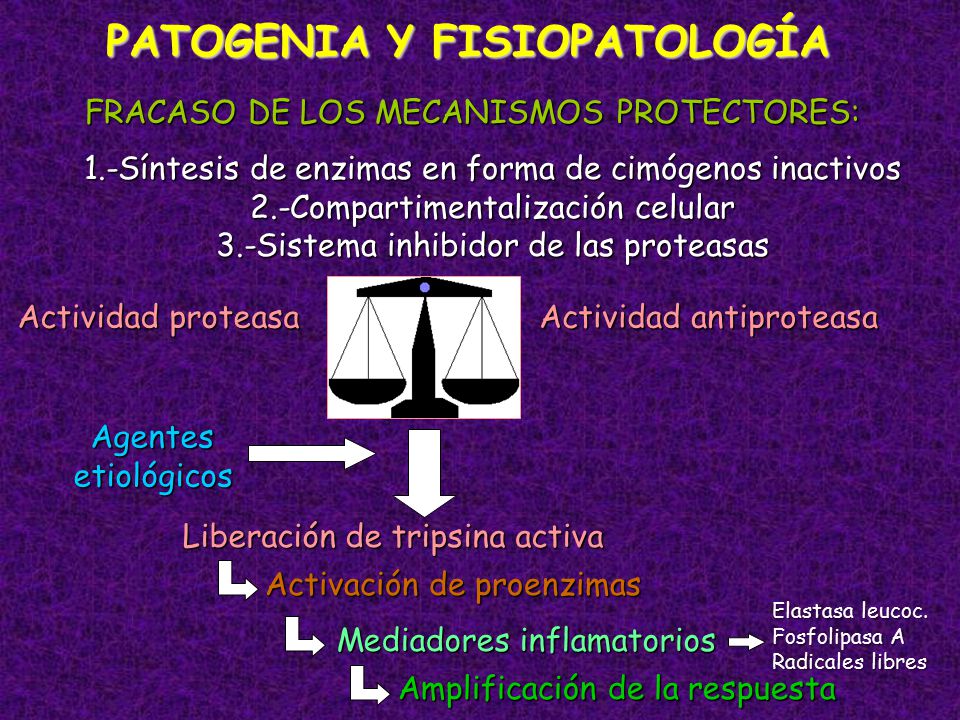 PATOGENIA Y FISIOPATOLOGÍA

FRACASO DE LOS MECANISMOS PROTECTORES:

1.-Síntesis de enzimas en forma de cimógenos inactivos
2.-Compartimentalización celular
3.-Sistema inhibidor de las proteasas

Actividad proteasa

Actividad antiproteasa

Agentes etiológicos

Liberación de tripsina activa

Activación de proenzimas

Mediadores inflamatorios

Elastasa leucoc.
Fosfolipasa A
Radicales libres

Amplificación de la respuesta